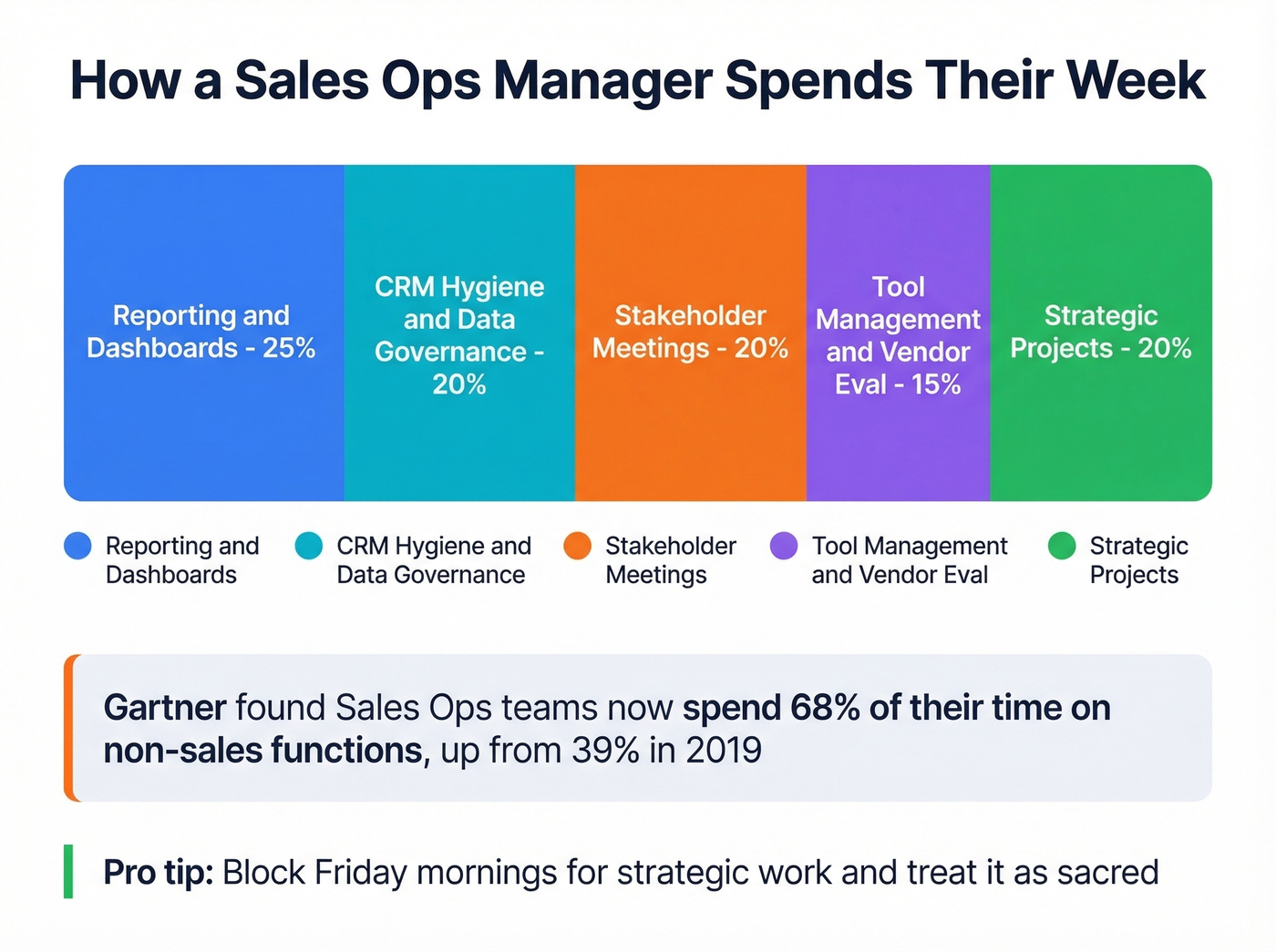 How a Sales Ops Manager Spends Their Week

Reporting and Dashboards - 25%

CRM Hygiene and Data Governance - 20%

Stakeholder Meetings - 20%

Tool Management and Vendor Eval - 15%

Strategic Projects - 20%

Reporting and Dashboards

CRM Hygiene and Data Governance

Stakeholder Meetings

Tool Management and Vendor Eval

Strategic Projects

Gartner found Sales Ops teams now spend 68% of their time on non-sales functions, up from 39% in 2019

Pro tip: Block Friday mornings for strategic work and treat it as sacred